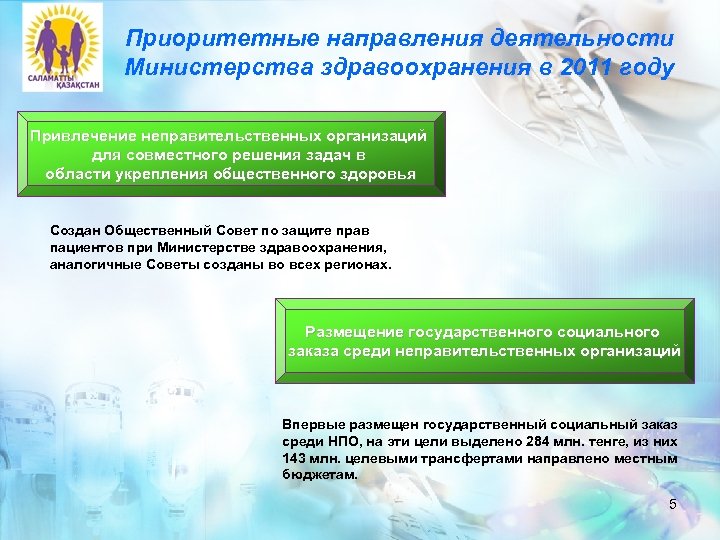 САЛАМАТТЫ ҚАЗАҚСТАН

Приоритетные направления деятельности Министерства здравоохранения в 2011 году

Привлечение неправительственных организаций для совместного решения задач в области укрепления общественного здоровья

Создан Общественный Совет по защите прав пациентов при Министерстве здравоохранения, аналогичные Советы созданы во всех регионах.

Размещение государственного социального заказа среди неправительственных организаций

Впервые размещен государственный социальный заказ среди НПО, на эти цели выделено 284 млн. тенге, из них 143 млн. целевыми трансфертами направлено местным бюджетам.

5